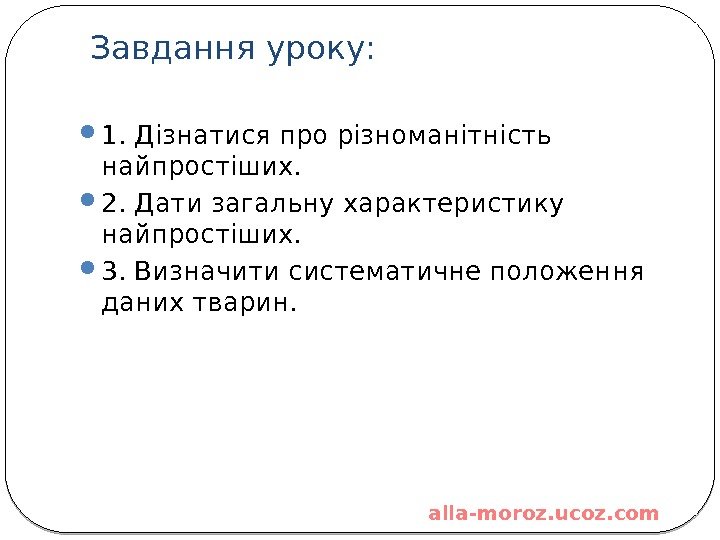 Завдання уроку:

1. Дізнатися про різноманітність найпростіших.

2. Дати загальну характеристику найпростіших.

3. Визначити систематичне положення даних тварин.

alla-moroz.ucoz.com